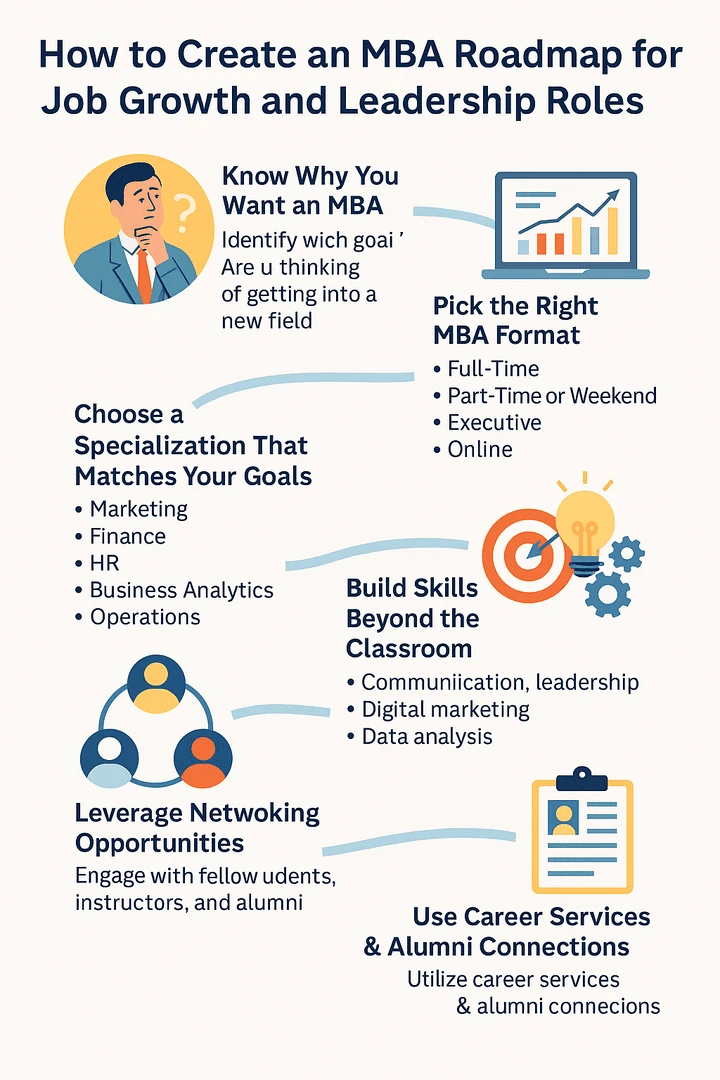 How to Create an MBA Roadmap for Job Growth and Leadership Roles

Know Why You Want an MBA

Identify wich goai ' Are u thinking of getting into a new field

Pick the Right MBA Format

• Full-Time
• Part-Time or Weekend
• Executive
• Online

Choose a Specialization That Matches Your Goals

• Marketing
• Finance
• HR
• Business Analytics
• Operations

Build Skills Beyond the Classroom

• Communiication, leadership
• Digital marketing
• Data analysis

Leverage Netwoking Opportunities

Engage with fellow udents, instructors, and alumni

Use Career Services & Alumni Connections

Utilize career services & alumni connecions